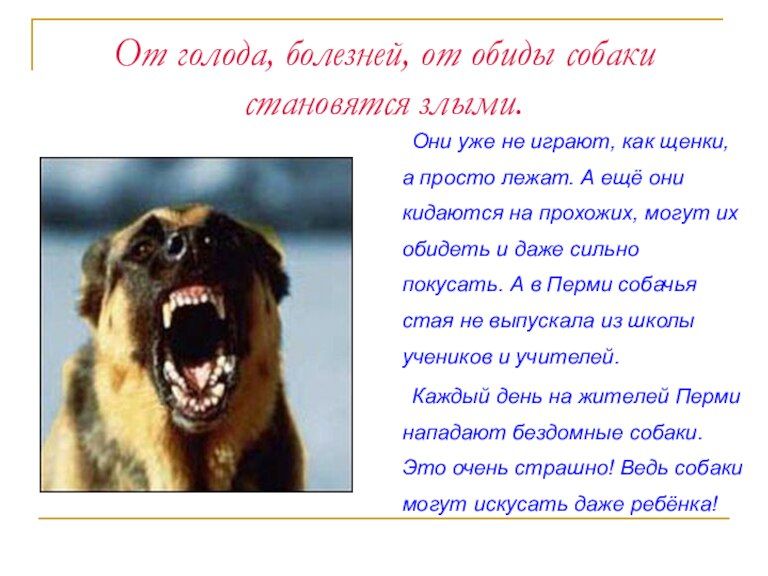 От голода, болезней, от обиды собаки становятся злыми.

Они уже не играют, как щенки, а просто лежат. А ещё они кидаются на прохожих, могут их обидеть и даже сильно покусать. А в Перми собачья стая не выпускала из школы учеников и учителей.

Каждый день на жителей Перми нападают бездомные собаки. Это очень страшно! Ведь собаки могут искусать даже ребёнка!